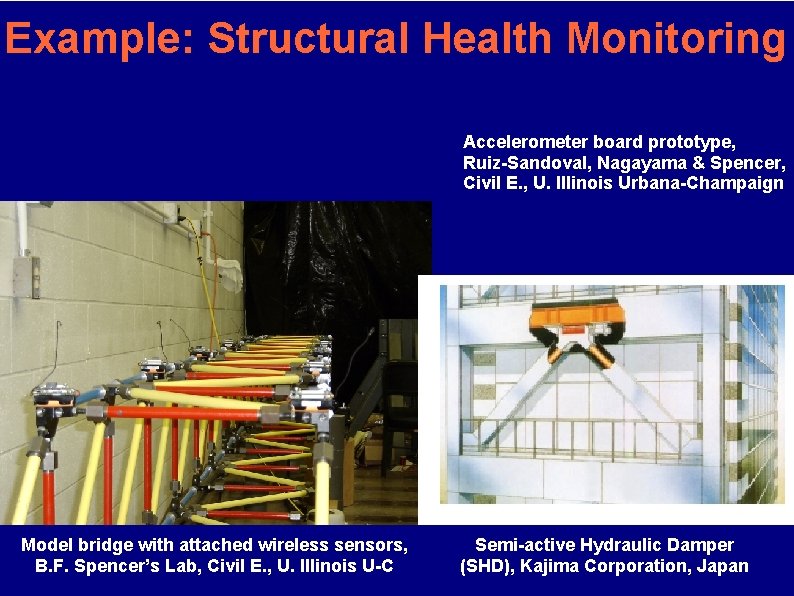 Example: Structural Health Monitoring

Accelerometer board prototype, Ruiz-Sandoval, Nagayama & Spencer, Civil E., U. Illinois Urbana-Champaign

Model bridge with attached wireless sensors, B.F. Spencer's Lab, Civil E., U. Illinois U-C

Semi-active Hydraulic Damper (SHD), Kajima Corporation, Japan